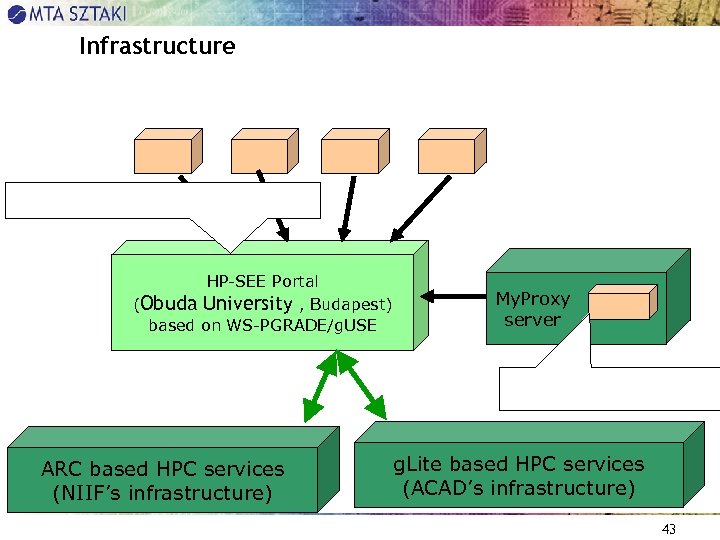 MTA SZTAKI

Infrastructure

HP-SEE Portal
(Obuda University , Budapest)
based on WS-PGRADE/gUSE

MyProxy server

ARC based HPC services
(NIIF's infrastructure)

gLite based HPC services
(ACAD's infrastructure)

43